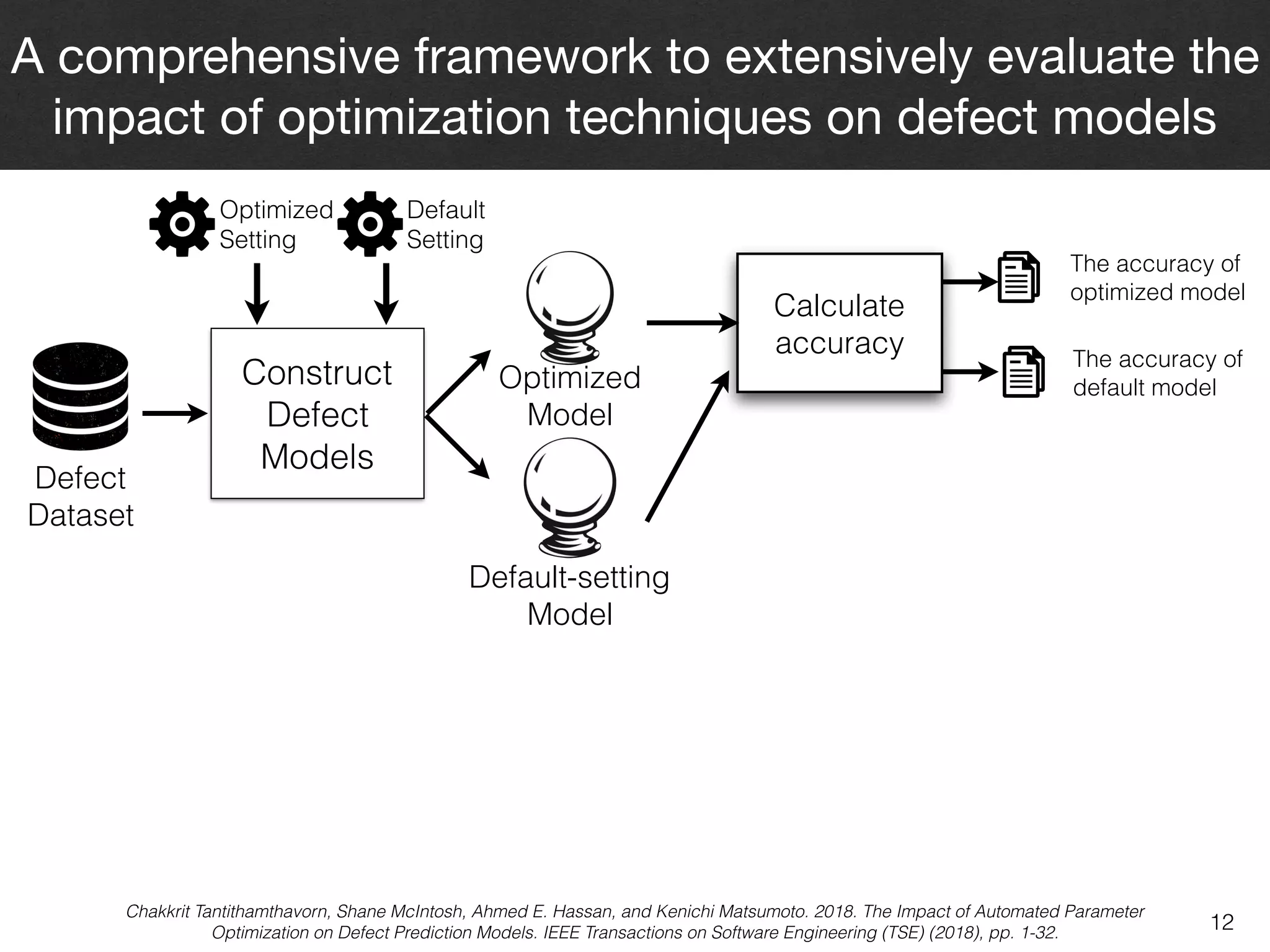 A comprehensive framework to extensively evaluate the impact of optimization techniques on defect models

Optimized Setting

Default Setting

Defect Dataset

Construct Defect Models

Optimized Model

Default-setting Model

Calculate accuracy

The accuracy of optimized model

The accuracy of default model

Chakkrit Tantithamthavorn, Shane McIntosh, Ahmed E. Hassan, and Kenichi Matsumoto. 2018. The Impact of Automated Parameter Optimization on Defect Prediction Models. IEEE Transactions on Software Engineering (TSE) (2018), pp. 1-32.

12